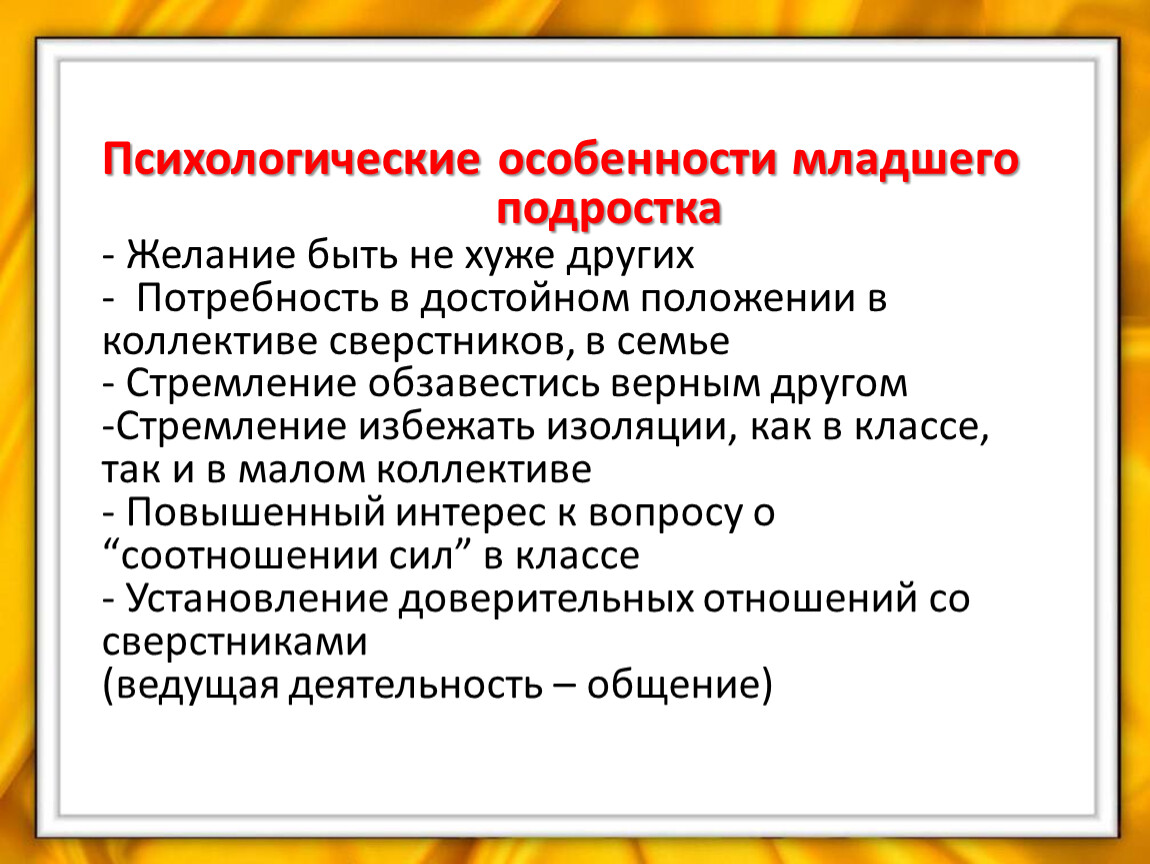 Психологические особенности младшего подростка

- Желание быть не хуже других
-  Потребность в достойном положении в коллективе сверстников, в семье
- Стремление обзавестись верным другом
-Стремление избежать изоляции, как в классе, так и в малом коллективе
- Повышенный интерес к вопросу о “соотношении сил” в классе
- Установление доверительных отношений со сверстниками
(ведущая деятельность – общение)